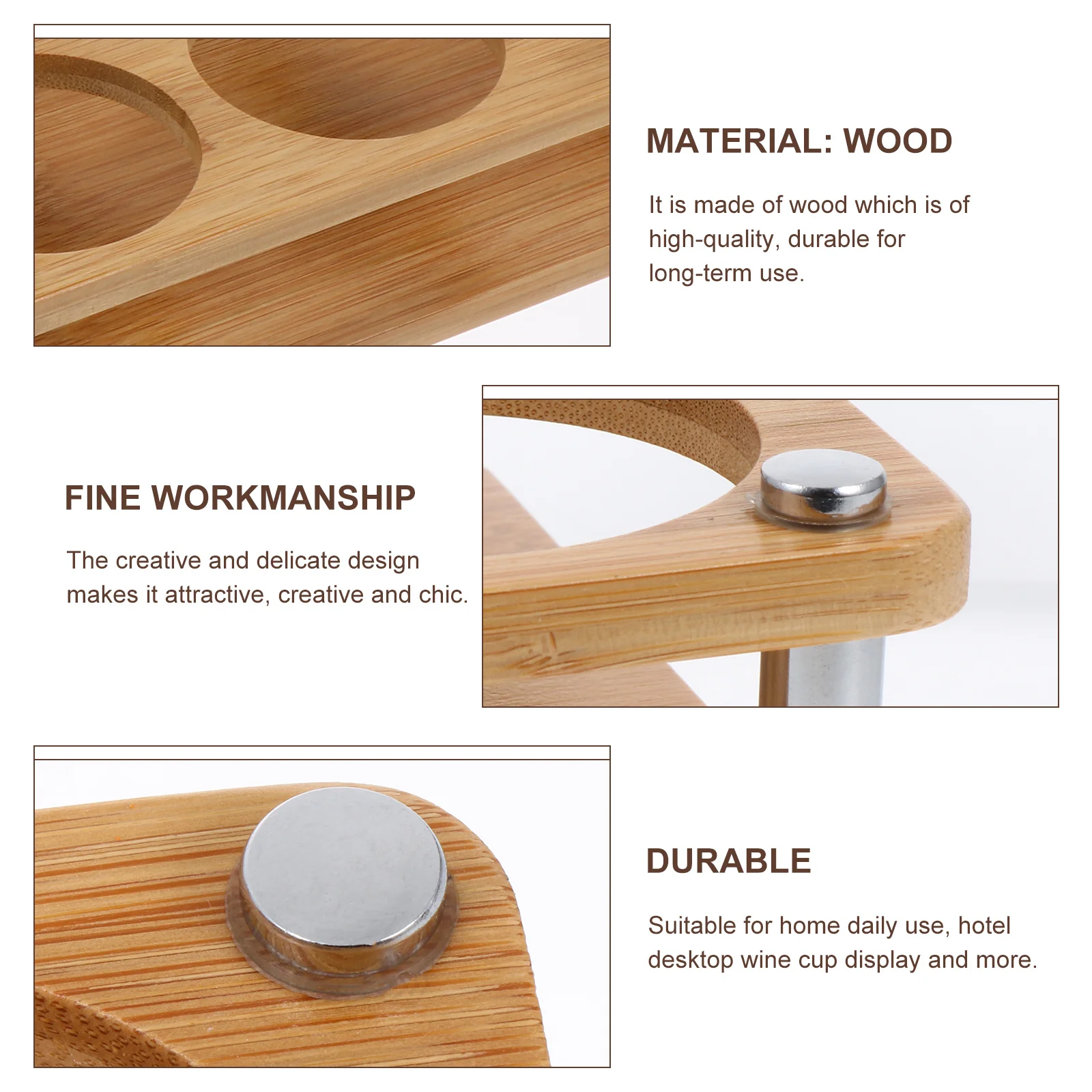 MATERIAL: WOOD

It is made of wood which is of high-quality, durable for long-term use.

FINE WORKMANSHIP

The creative and delicate design makes it attractive, creative and chic.

DURABLE

Suitable for home daily use, hotel desktop wine cup display and more.